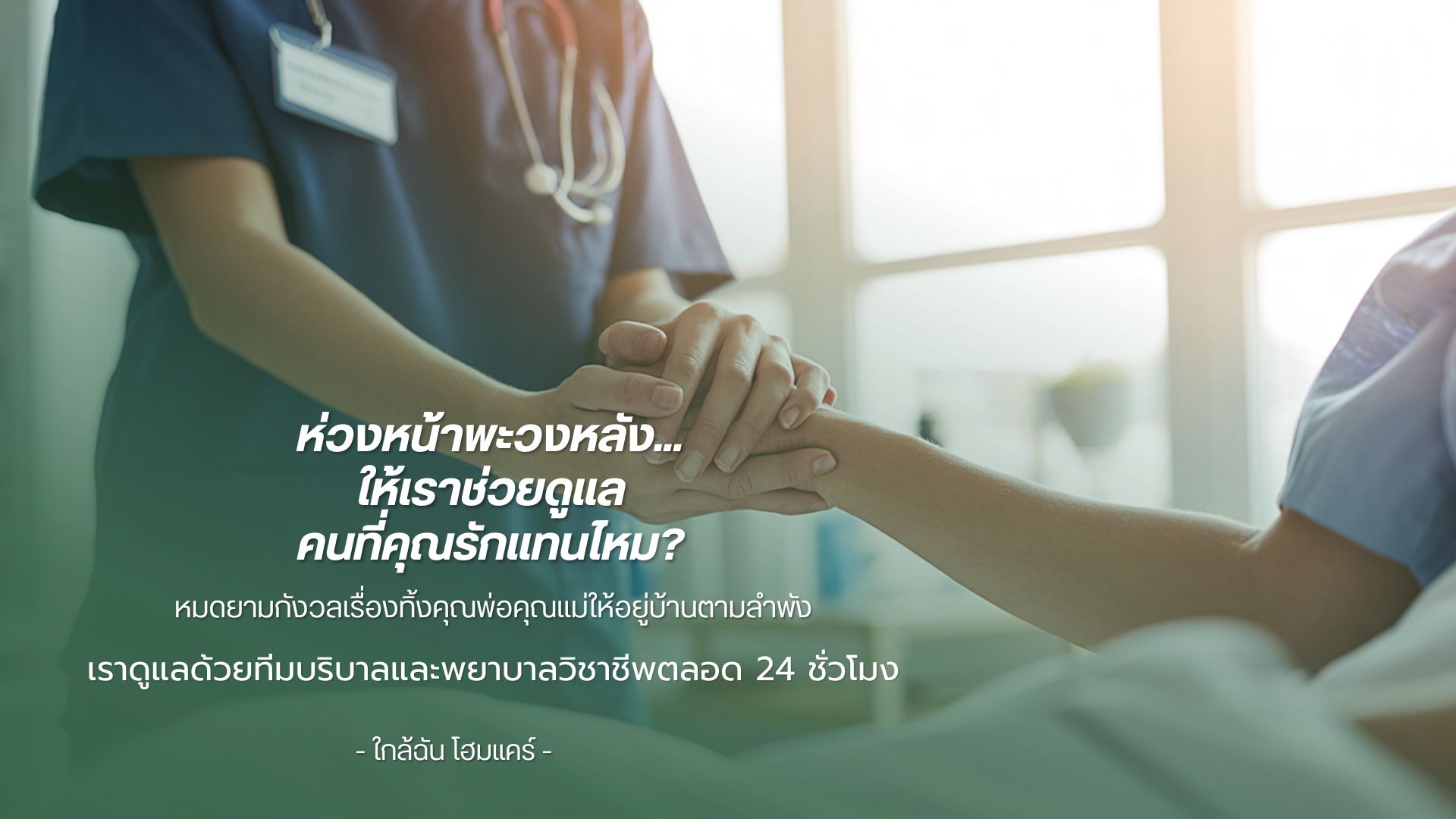 ห่วงหน้าพะวงหลัง...
ให้เราช่วยดูแล
คนที่คุณรักแทนไหม?

หมดยามกังวลเรื่องทิ้งคุณพ่อคุณแม่ให้อยู่บ้านตามลำพัง

เราดูแลด้วยทีมบริบาลและพยาบาลวิชาชีพตลอด 24 ชั่วโมง

- ใกล้ฉัน โฮมแคร์ -